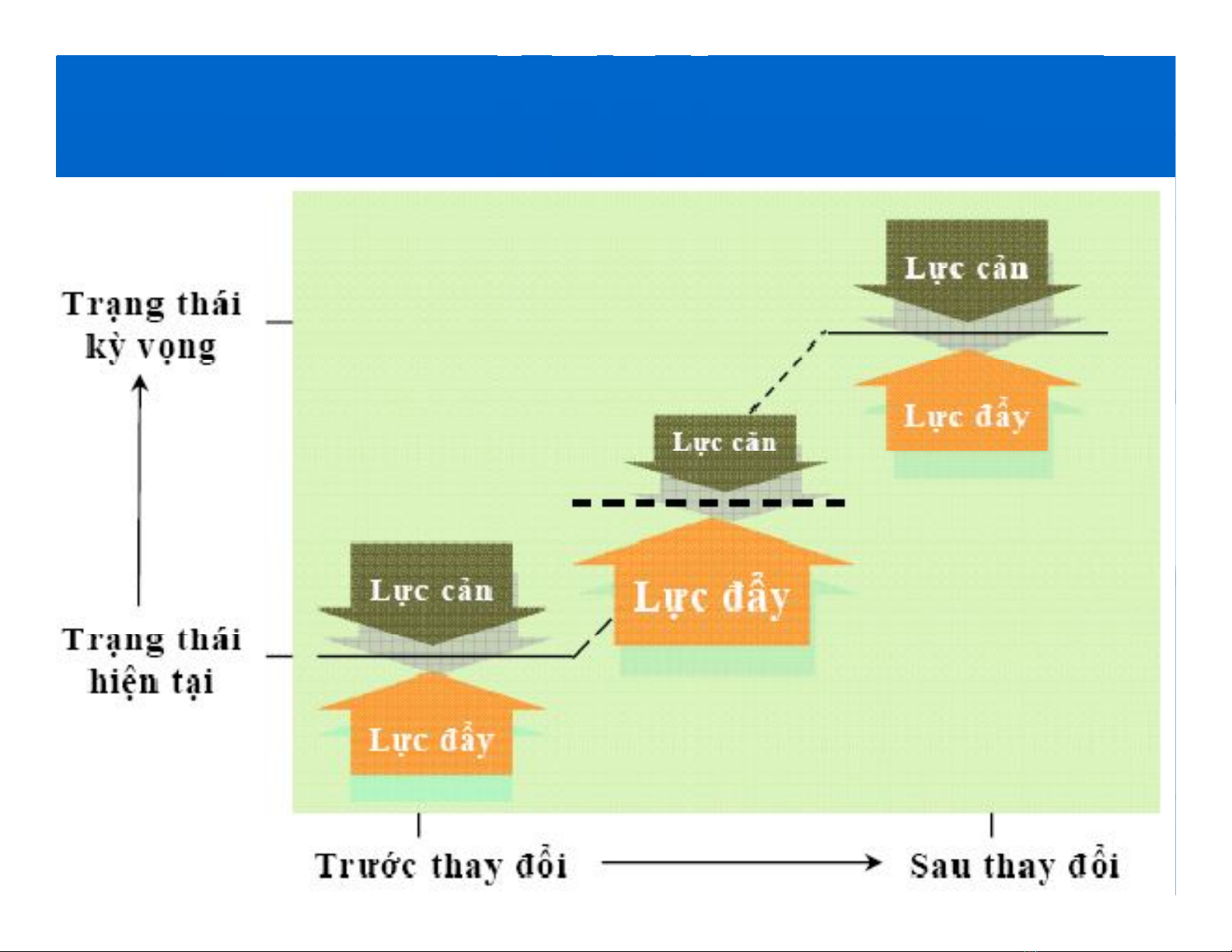 Trạng thái kỳ vọng

Trạng thái hiện tại

Lực cản

Lực đẩy

Lực cản

Lực đẩy

Lực cản

Lực đẩy

Trước thay đổi

Sau thay đổi